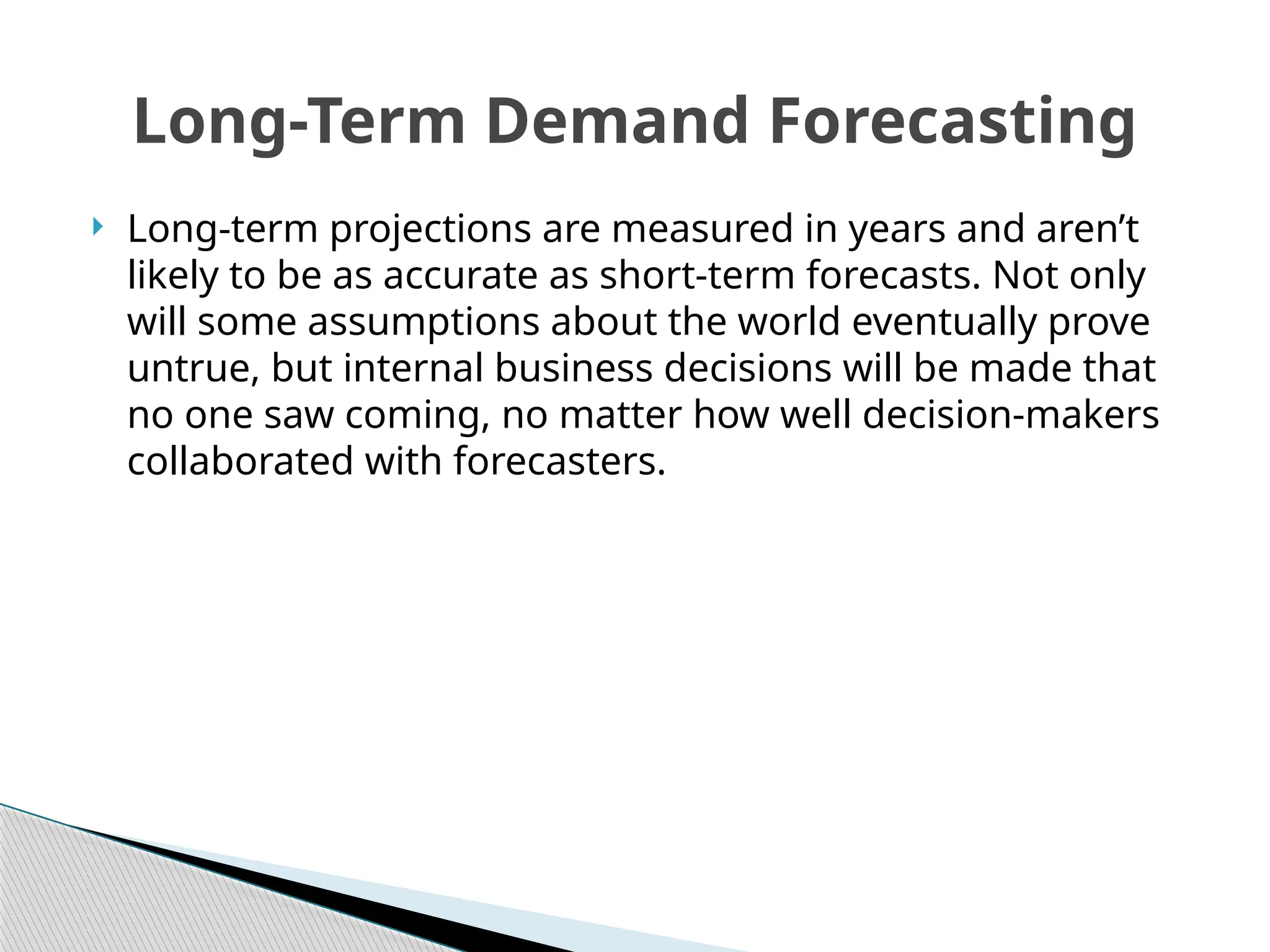 Long-Term Demand Forecasting

Long-term projections are measured in years and aren’t likely to be as accurate as short-term forecasts. Not only will some assumptions about the world eventually prove untrue, but internal business decisions will be made that no one saw coming, no matter how well decision-makers collaborated with forecasters.